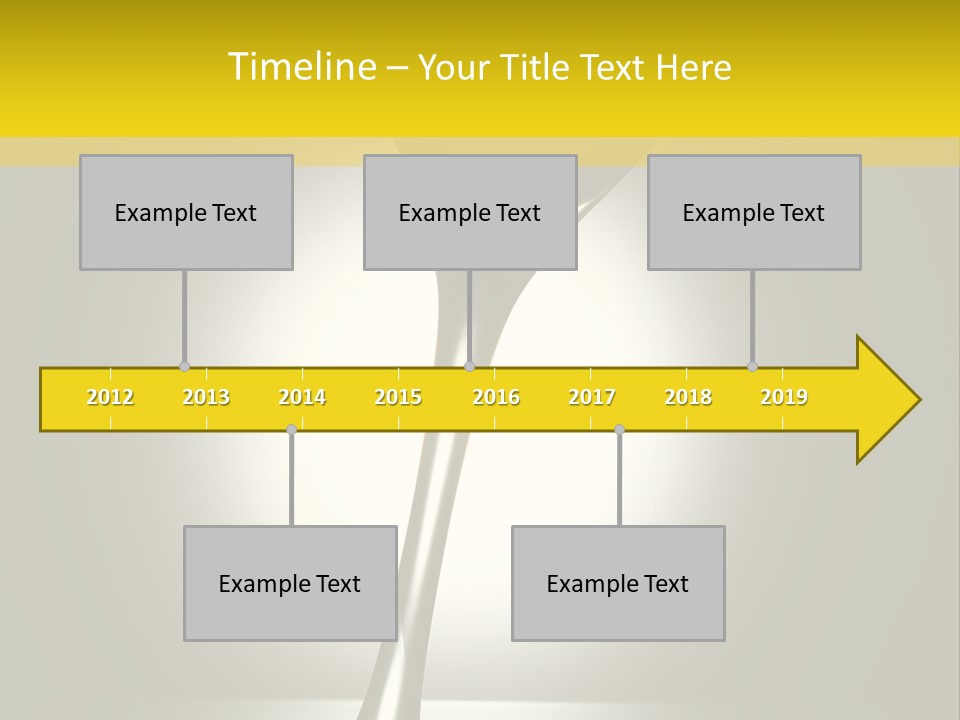 Timeline – Your Title Text Here

Example Text

Example Text

Example Text

2012 2013 2014 2015 2016 2017 2018 2019

Example Text

Example Text